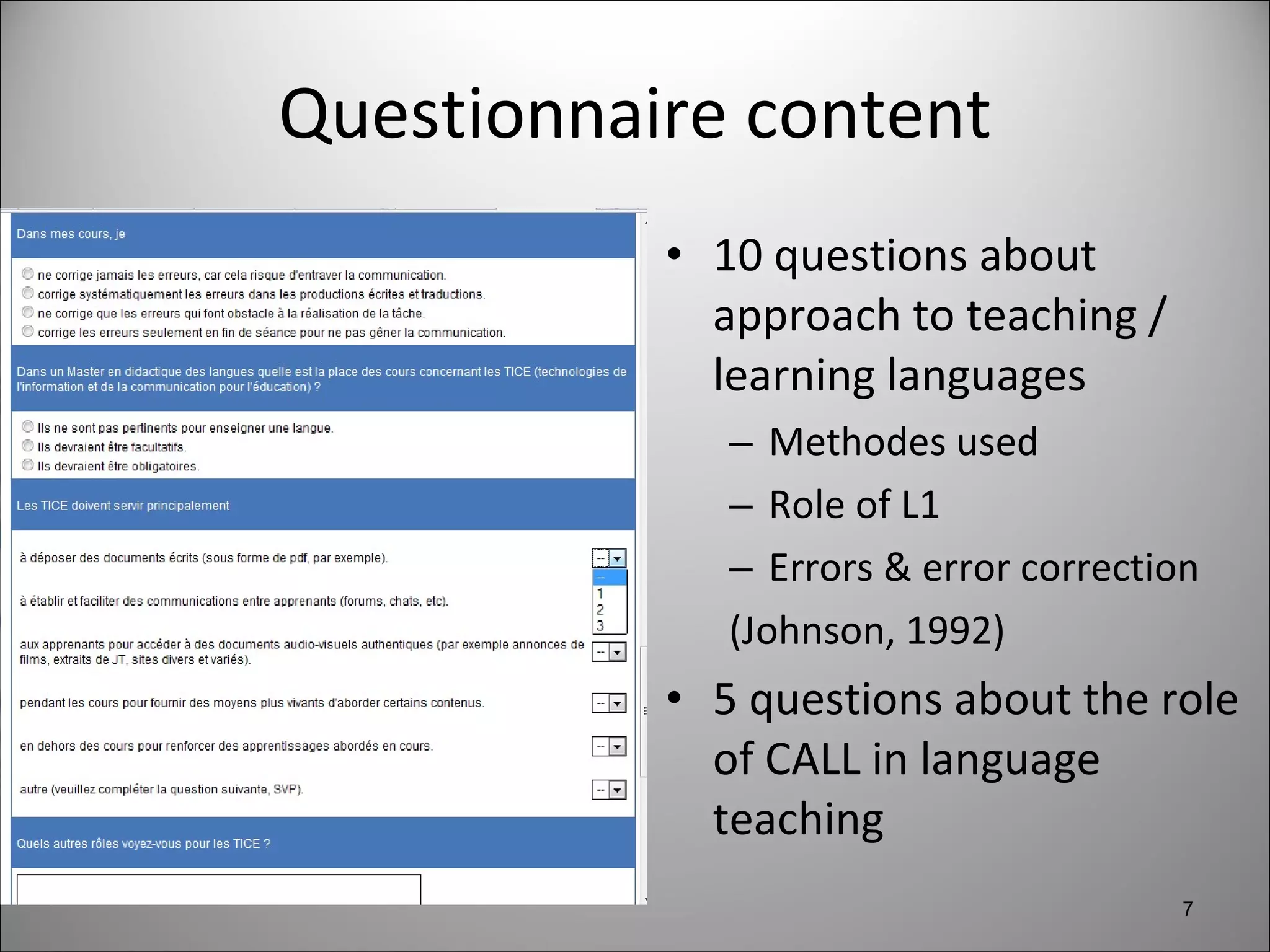 Questionnaire content

Dans mes cours, je

ne corrige jamais les erreurs, car cela risque d'entraver la communication.
corrige systématiquement les erreurs dans les productions écrites et traductions.
ne corrige que les erreurs qui font obstacle à la réalisation de la tâche.
corrige les erreurs seulement en fin de séance pour ne pas gêner la communication.

Dans un Master en didactique des langues quelle est la place des cours concernant les TICE (technologies de l'information et de la communication pour l'éducation) ?

Ils ne sont pas pertinents pour enseigner une langue.
Ils devraient être facultatifs.
Ils devraient être obligatoires.

Les TICE doivent servir principalement

à déposer des documents écrits (sous forme de pdf, par exemple). --

--
1
2
3

à établir et faciliter des communications entre apprenants (forums, chats, etc).

aux apprenants pour accéder à des documents audio-visuels authentiques (par exemple annonces de films, extraits de JT, sites divers et variés). --

pendant les cours pour fournir des moyens plus vivants d'aborder certains contenus. --

en dehors des cours pour renforcer des apprentissages abordés en cours. --

autre (veuillez compléter la question suivante, SVP). --

Quels autres rôles voyez-vous pour les TICE ?

• 10 questions about approach to teaching / learning languages
– Methodes used
– Role of L1
– Errors & error correction
(Johnson, 1992)
• 5 questions about the role of CALL in language teaching

7